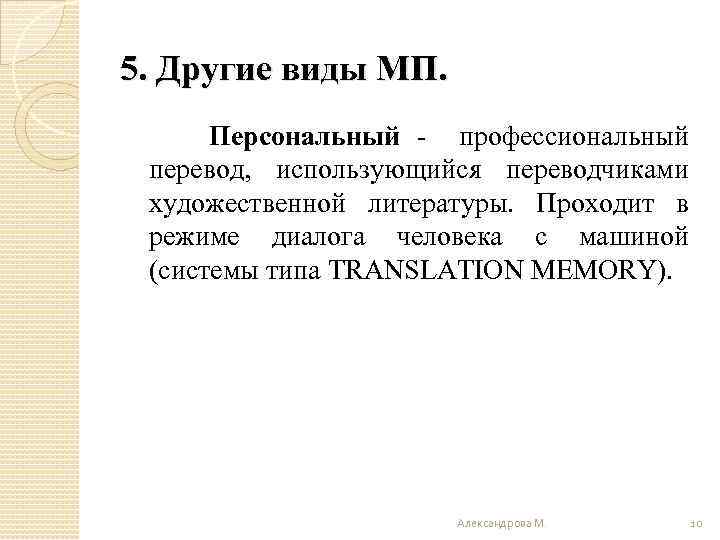 5. Другие виды МП.

Персональный - профессиональный перевод, использующийся переводчиками художественной литературы. Проходит в режиме диалога человека с машиной (системы типа TRANSLATION MEMORY).

Александрова М

10